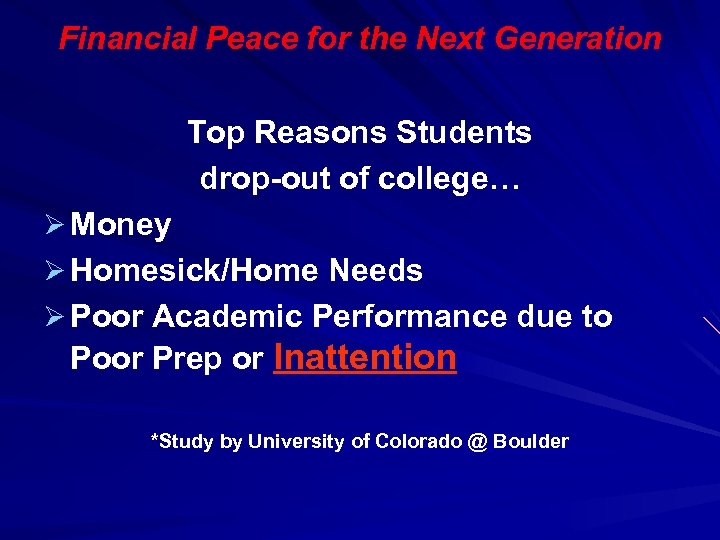 Financial Peace for the Next Generation

Top Reasons Students drop-out of college…

➢ Money
➢ Homesick/Home Needs
➢ Poor Academic Performance due to Poor Prep or Inattention

*Study by University of Colorado @ Boulder